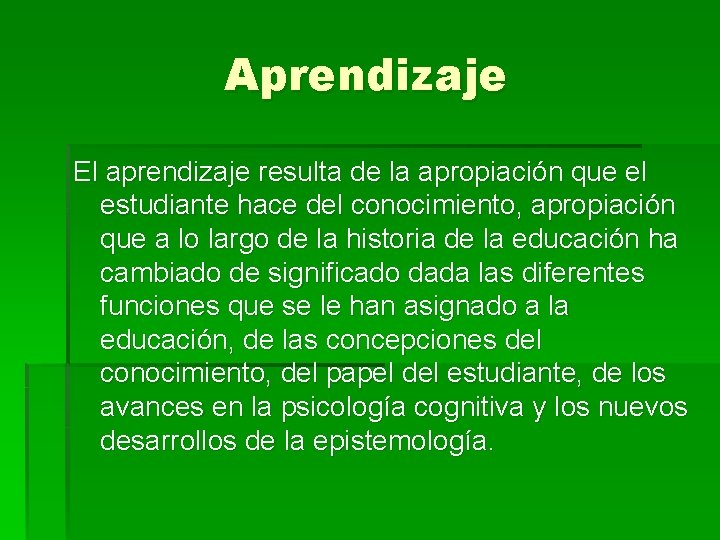 Aprendizaje

El aprendizaje resulta de la apropiación que el estudiante hace del conocimiento, apropiación que a lo largo de la historia de la educación ha cambiado de significado dada las diferentes funciones que se le han asignado a la educación, de las concepciones del conocimiento, del papel del estudiante, de los avances en la psicología cognitiva y los nuevos desarrollos de la epistemología.